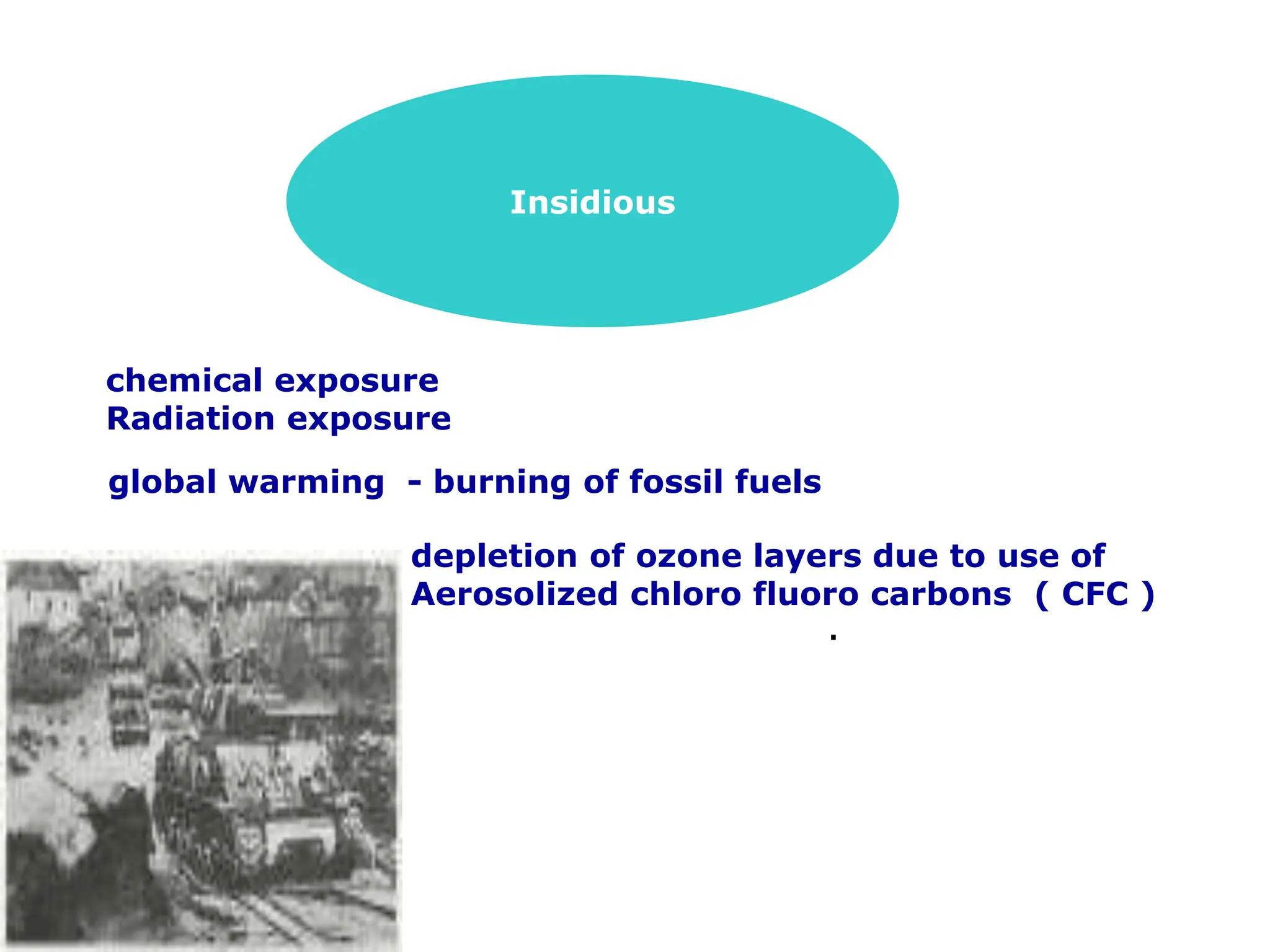 Insidious

chemical exposure
Radiation exposure

global warming - burning of fossil fuels

depletion of ozone layers due to use of Aerosolized chloro fluoro carbons ( CFC )

.